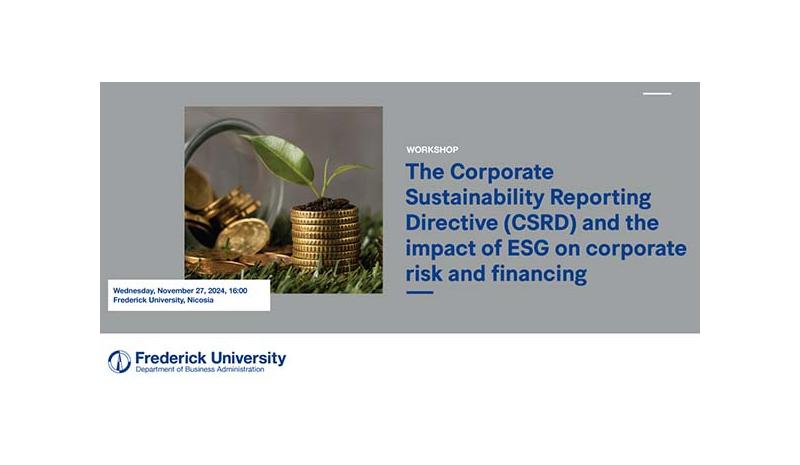 WORKSHOP

The Corporate Sustainability Reporting Directive (CSRD) and the impact of ESG on corporate risk and financing

Wednesday, November 27, 2024, 16:00
Frederick University, Nicosia

Frederick University
Department of Business Administration